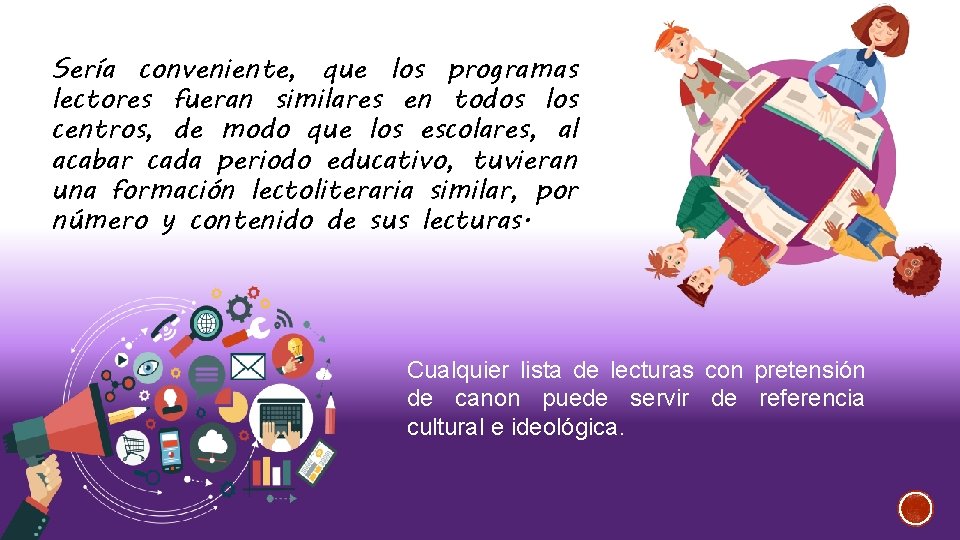 Sería conveniente, que los programas lectores fueran similares en todos los centros, de modo que los escolares, al acabar cada periodo educativo, tuvieran una formación lectoliteraria similar, por número y contenido de sus lecturas.

Cualquier lista de lecturas con pretensión de canon puede servir de referencia cultural e ideológica.